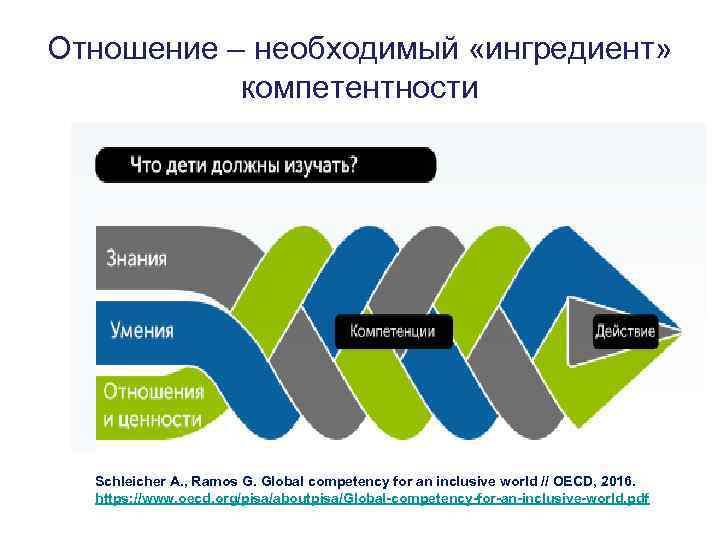 Отношение – необходимый «ингредиент» компетентности

Что дети должны изучать?

Знания

Умения

Отношения и ценности

Компетенции

Действие

Schleicher A., Ramos G. Global competency for an inclusive world // OECD, 2016.
https://www.oecd.org/pisa/aboutpisa/Global-competency-for-an-inclusive-world.pdf